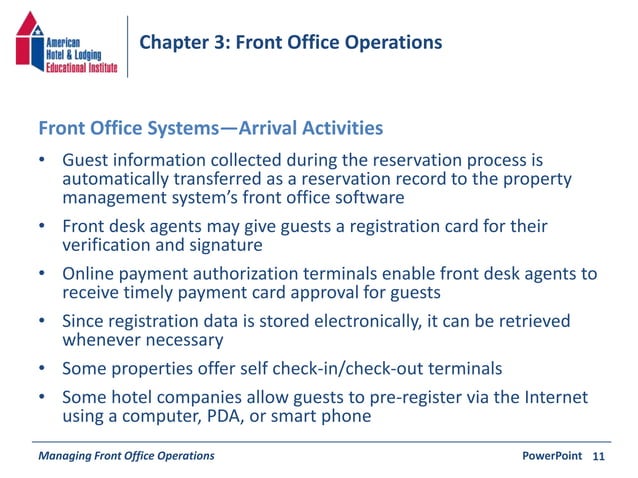 American Hotel & Lodging Educational Institute

Chapter 3: Front Office Operations

Front Office Systems—Arrival Activities

• Guest information collected during the reservation process is automatically transferred as a reservation record to the property management system's front office software

• Front desk agents may give guests a registration card for their verification and signature

• Online payment authorization terminals enable front desk agents to receive timely payment card approval for guests

• Since registration data is stored electronically, it can be retrieved whenever necessary

• Some properties offer self check-in/check-out terminals

• Some hotel companies allow guests to pre-register via the Internet using a computer, PDA, or smart phone

Managing Front Office Operations

PowerPoint 11